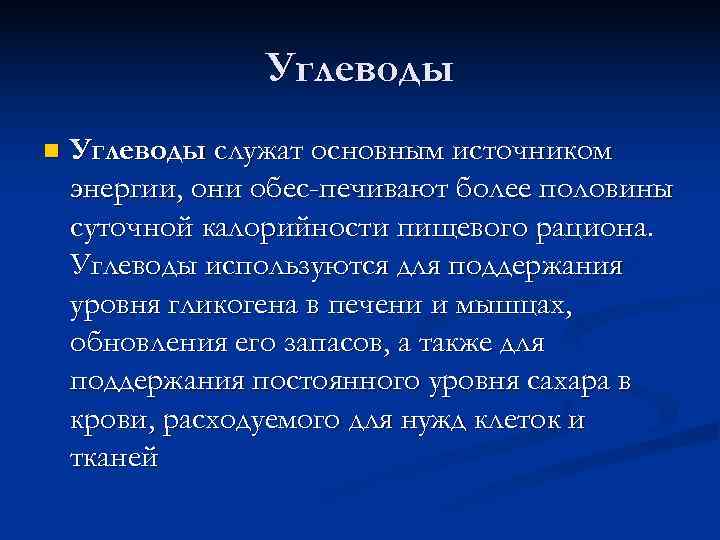 Углеводы

Углеводы служат основным источником энергии, они обес-печивают более половины суточной калорийности пищевого рациона. Углеводы используются для поддержания уровня гликогена в печени и мышцах, обновления его запасов, а также для поддержания постоянного уровня сахара в крови, расходуемого для нужд клеток и тканей